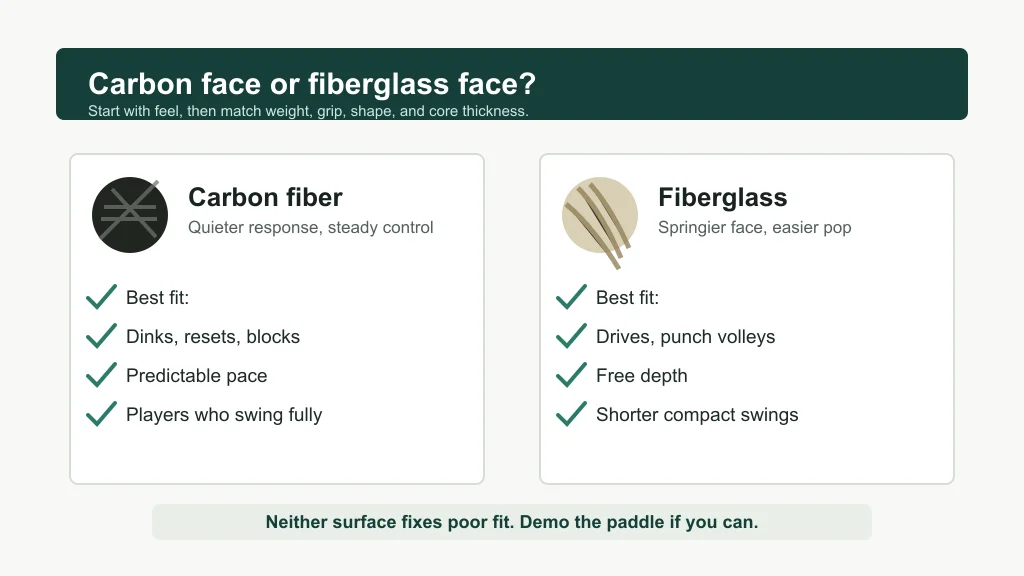 Carbon face or fiberglass face?
Start with feel, then match weight, grip, shape, and core thickness.

Carbon fiber
Quieter response, steady control

Best fit:
Dinks, resets, blocks
Predictable pace
Players who swing fully

Fiberglass
Springier face, easier pop

Best fit:
Drives, punch volleys
Free depth
Shorter compact swings

Neither surface fixes poor fit. Demo the paddle if you can.